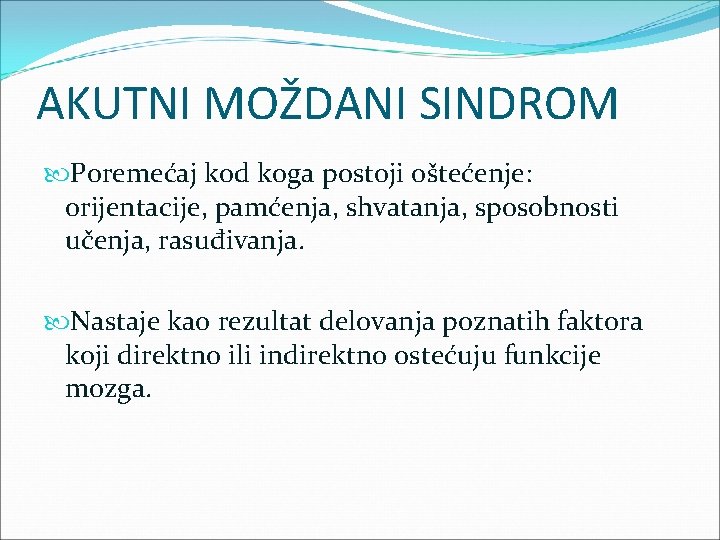 AKUTNI MOŽDANI SINDROM

Poremećaj kod koga postoji oštećenje: orijentacije, pamćenja, shvatanja, sposobnosti učenja, rasuđivanja.

Nastaje kao rezultat delovanja poznatih faktora koji direktno ili indirektno ostećuju funkcije mozga.